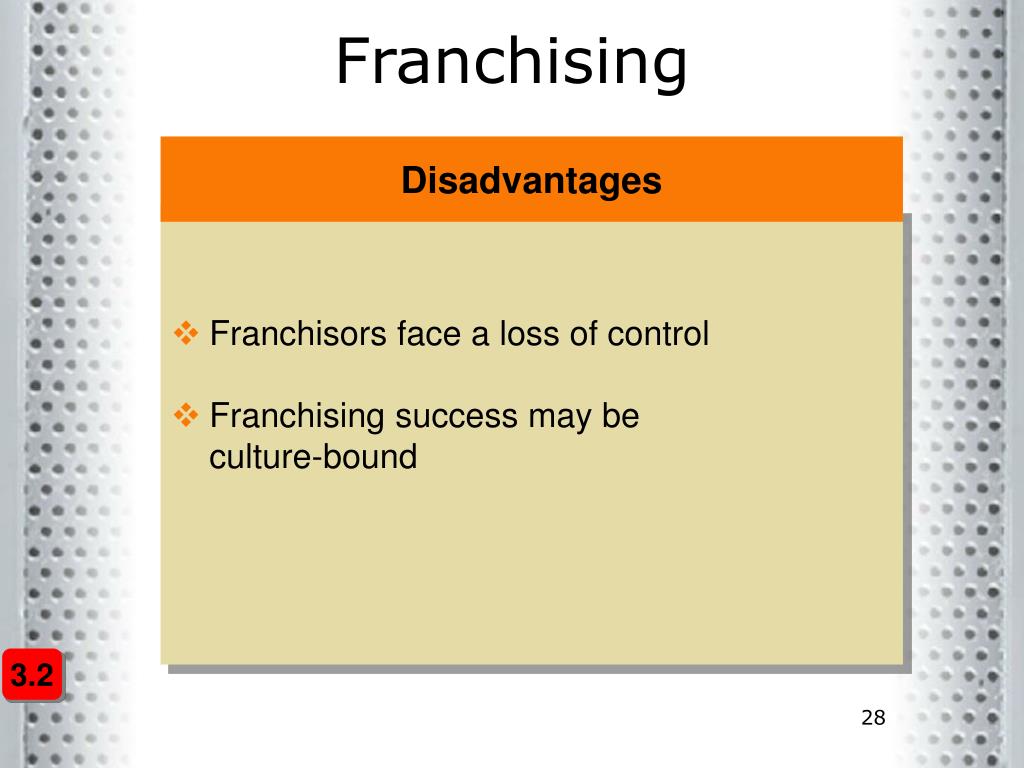 Franchising

Disadvantages

❖ Franchisors face a loss of control

❖ Franchising success may be culture-bound

3.2

28